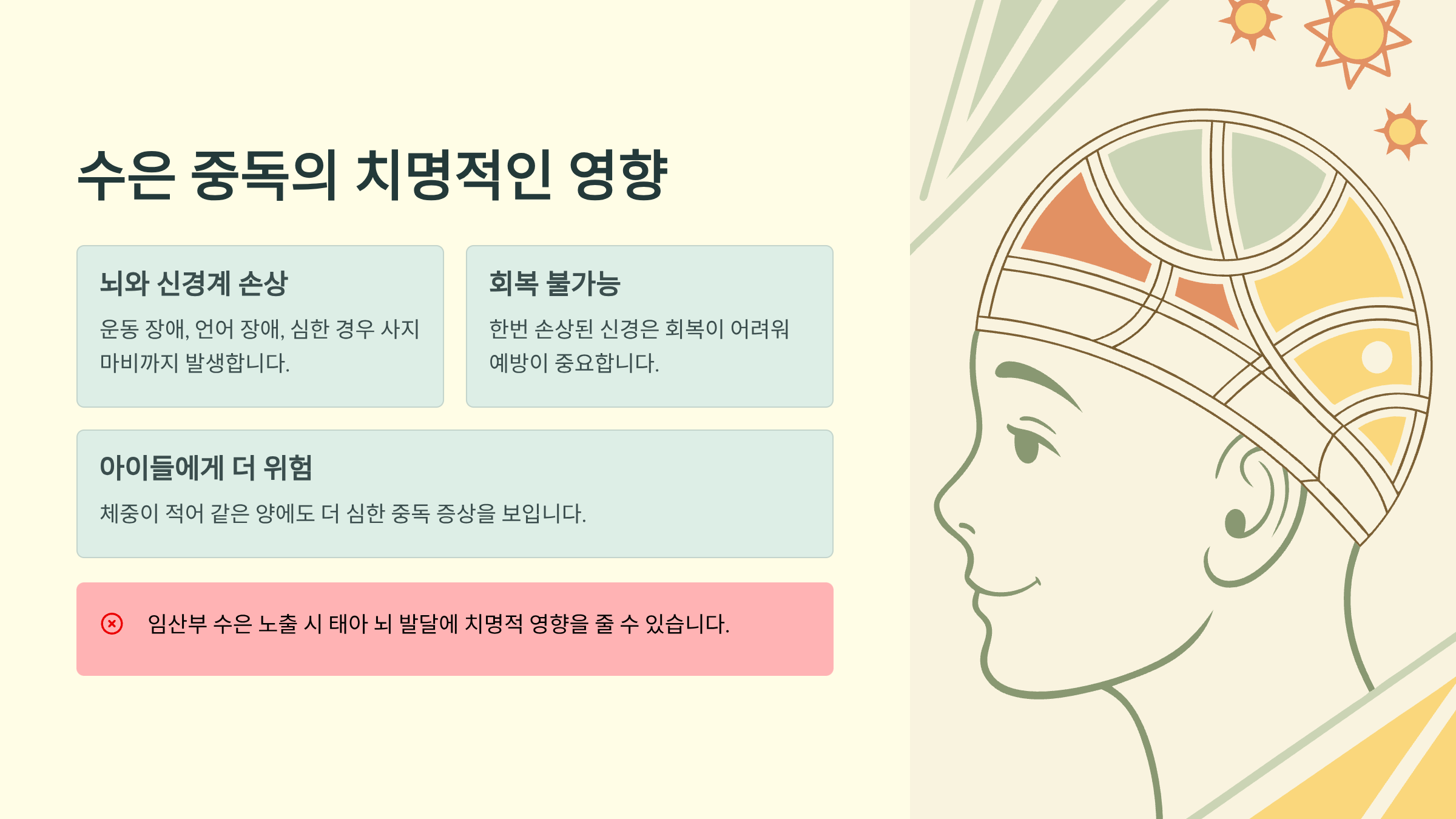 수은 중독의 치명적인 영향

뇌와 신경계 손상

운동 장애, 언어 장애, 심한 경우 사지 마비까지 발생합니다.

회복 불가능

한번 손상된 신경은 회복이 어려워 예방이 중요합니다.

아이들에게 더 위험

체중이 적어 같은 양에도 더 심한 중독 증상을 보입니다.

임산부 수은 노출 시 태아 뇌 발달에 치명적 영향을 줄 수 있습니다.